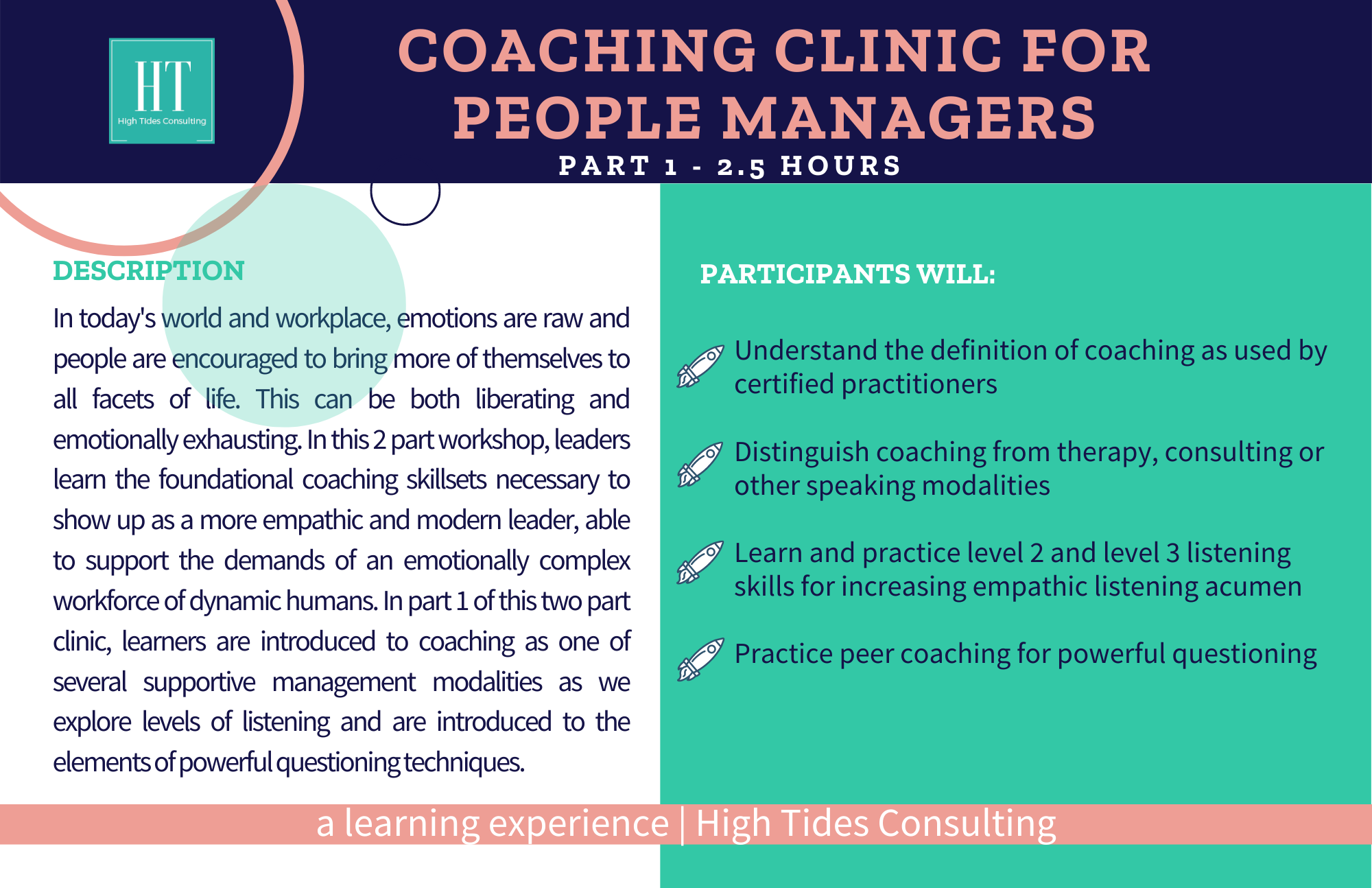 HT
High Tides Consulting

COACHING CLINIC FOR PEOPLE MANAGERS

PART 1 - 2.5 HOURS

DESCRIPTION

In today's world and workplace, emotions are raw and people are encouraged to bring more of themselves to all facets of life. This can be both liberating and emotionally exhausting. In this 2 part workshop, leaders learn the foundational coaching skillsets necessary to show up as a more empathic and modern leader, able to support the demands of an emotionally complex workforce of dynamic humans. In part 1 of this two part clinic, learners are introduced to coaching as one of several supportive management modalities as we explore levels of listening and are introduced to the elements of powerful questioning techniques.

PARTICIPANTS WILL:

Understand the definition of coaching as used by certified practitioners

Distinguish coaching from therapy, consulting or other speaking modalities

Learn and practice level 2 and level 3 listening skills for increasing empathic listening acumen

Practice peer coaching for powerful questioning

a learning experience | High Tides Consulting